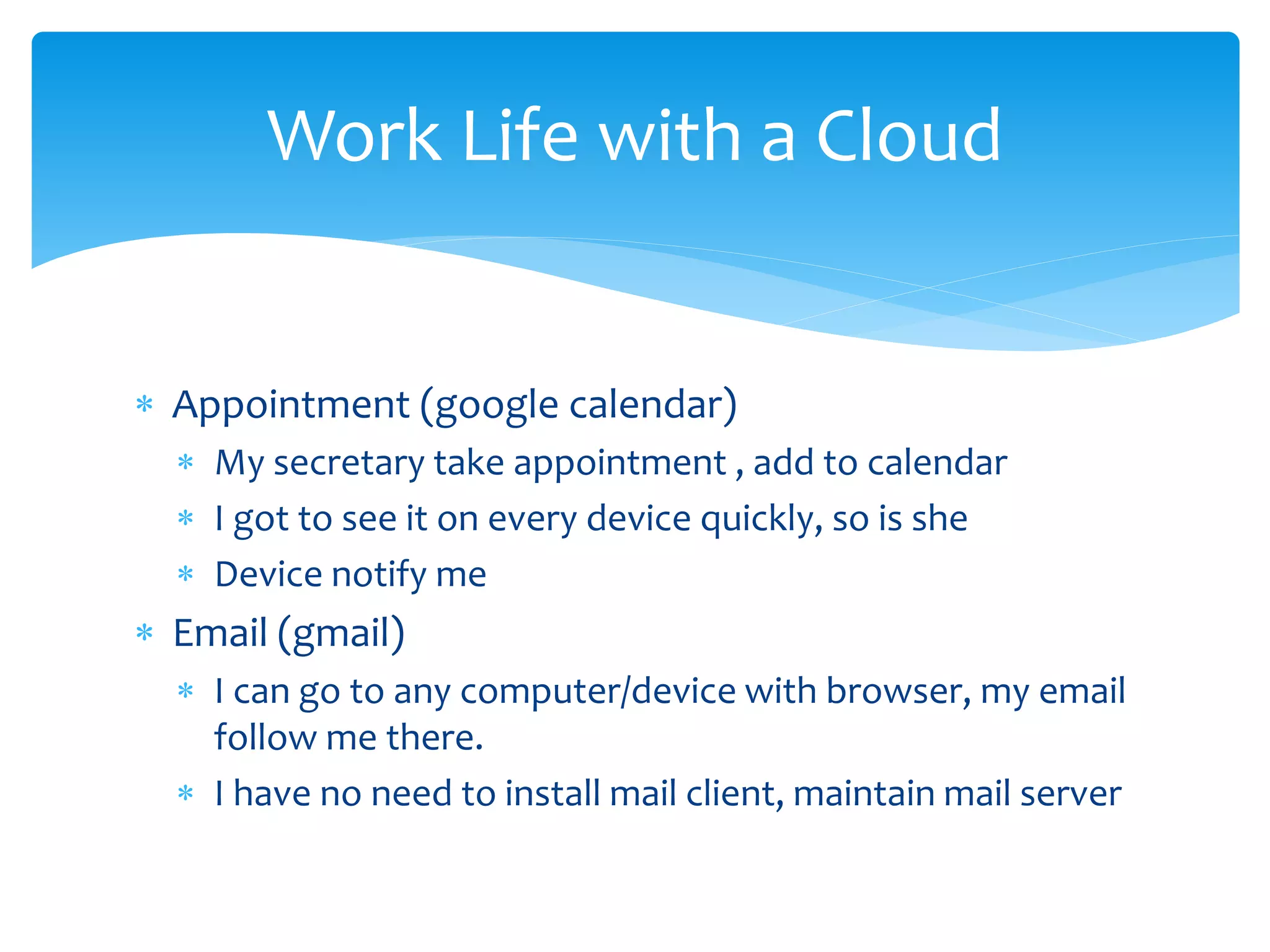 Work Life with a Cloud

* Appointment (google calendar)
  * My secretary take appointment , add to calendar
  * I got to see it on every device quickly, so is she
  * Device notify me
* Email (gmail)
  * I can go to any computer/device with browser, my email follow me there.
  * I have no need to install mail client, maintain mail server